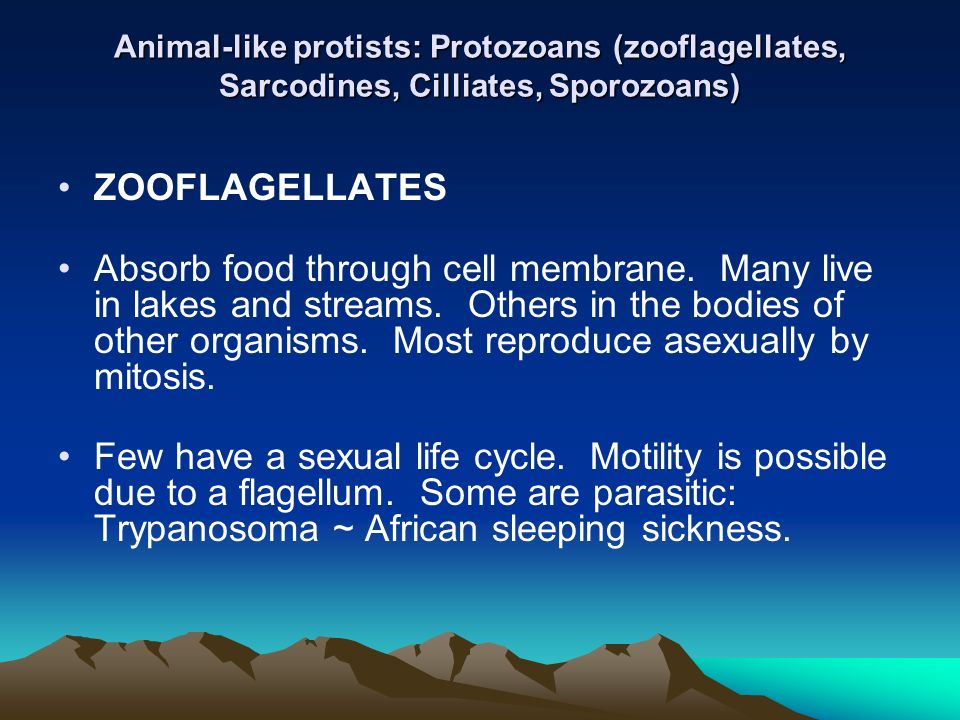 Animal-like protists: Protozoans (zooflagellates, Sarcodines, Cilliates, Sporozoans)

• ZOOFLAGELLATES

• Absorb food through cell membrane.  Many live in lakes and streams.  Others in the bodies of other organisms.  Most reproduce asexually by mitosis.

• Few have a sexual life cycle.  Motility is possible due to a flagellum.  Some are parasitic: Trypanosoma ~ African sleeping sickness.